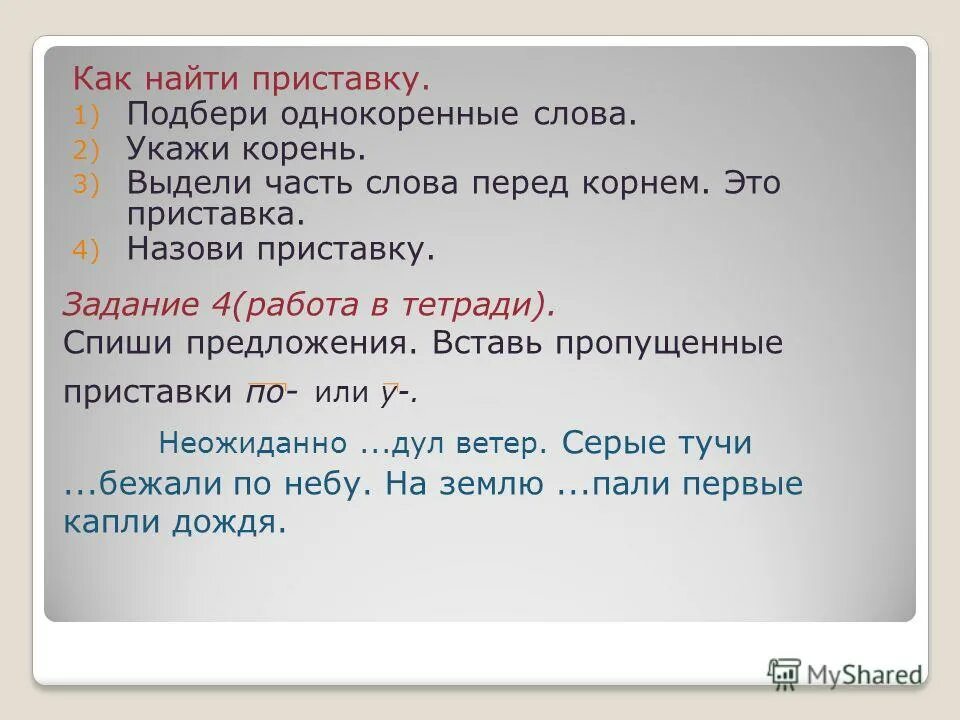 Как найти приставку.
1) Подбери однокоренные слова.
2) Укажи корень.
3) Выдели часть слова перед корнем. Это приставка.
4) Назови приставку.

Задание 4(работа в тетради).
Спиши предложения. Вставь пропущенные приставки по- или у-.

Неожиданно ...дул ветер. Серые тучи ...бежали по небу. На землю ...пали первые капли дождя.

MyShared